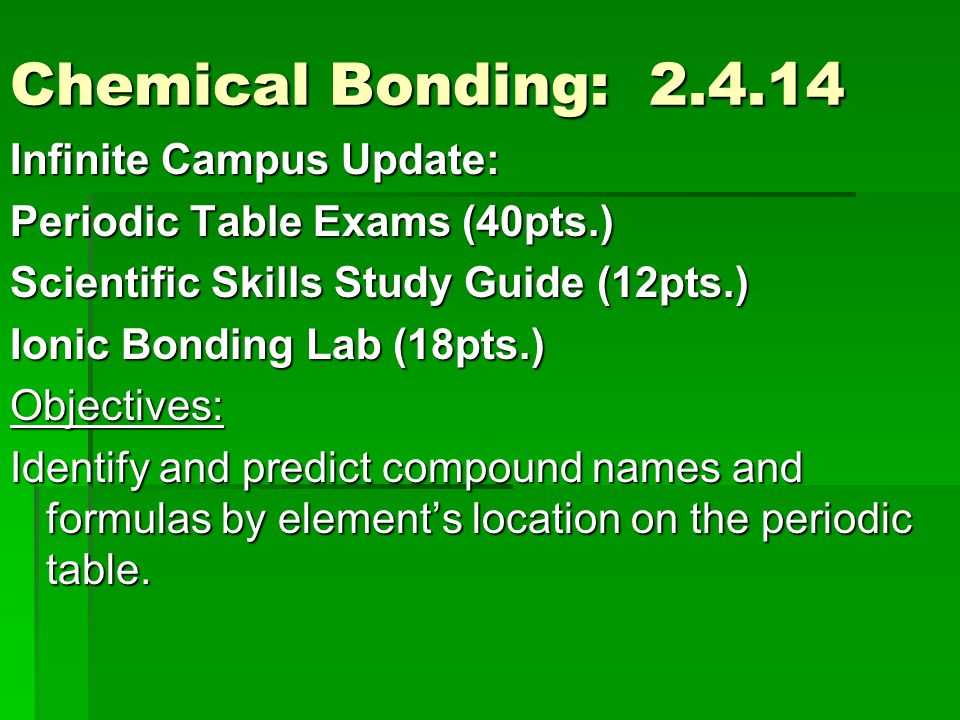 Chemical Bonding: 2.4.14

Infinite Campus Update:

Periodic Table Exams (40pts.)

Scientific Skills Study Guide (12pts.)

Ionic Bonding Lab (18pts.)

Objectives:

Identify and predict compound names and formulas by element's location on the periodic table.